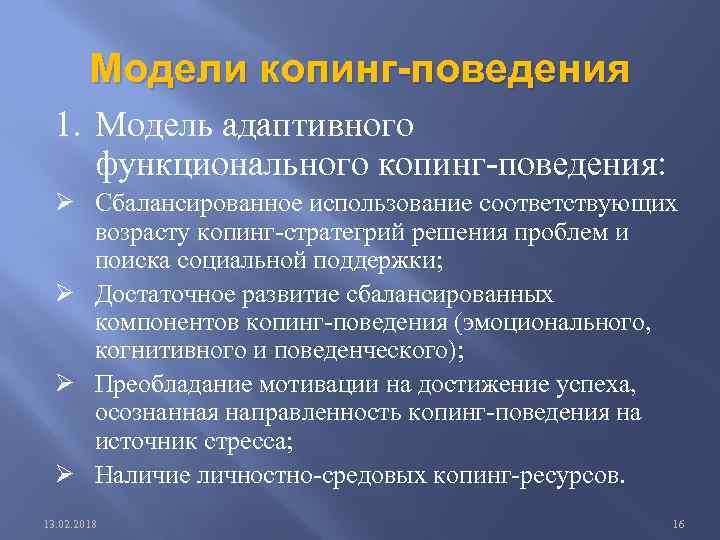 Модели копинг-поведения

1. Модель адаптивного функционального копинг-поведения:

➢ Сбалансированное использование соответствующих возрасту копинг-стратегрий решения проблем и поиска социальной поддержки;

➢ Достаточное развитие сбалансированных компонентов копинг-поведения (эмоционального, когнитивного и поведенческого);

➢ Преобладание мотивации на достижение успеха, осознанная направленность копинг-поведения на источник стресса;

➢ Наличие личностно-средовых копинг-ресурсов.

13.02.2018

16